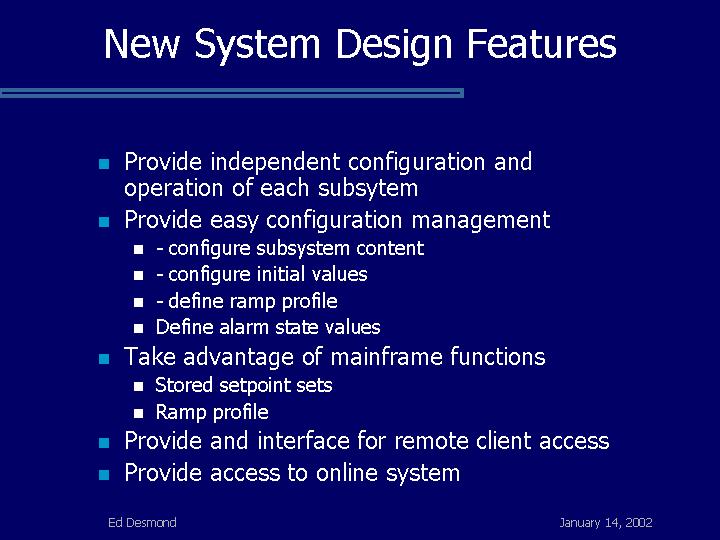 New System Design Features

- Provide independent configuration and operation of each subsytem
- Provide easy configuration management
  - - configure subsystem content
  - - configure initial values
  - - define ramp profile
  - Define alarm state values
- Take advantage of mainframe functions
  - Stored setpoint sets
  - Ramp profile
- Provide and interface for remote client access
- Provide access to online system

Ed Desmond

January 14, 2002